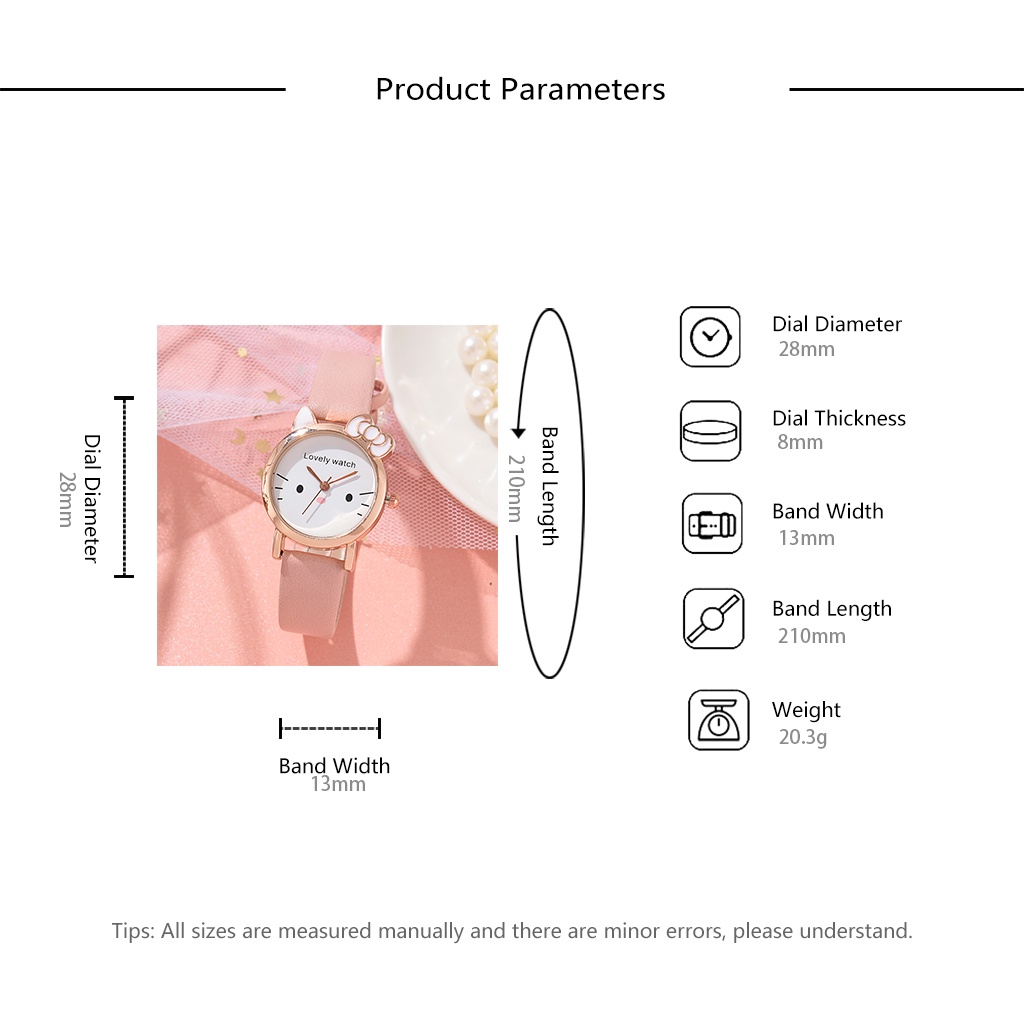 Product Parameters

Dial Diameter
28mm

Lovely watch

Band Length
210mm

Band Width
13mm

Dial Diameter
28mm

Dial Thickness
8mm

Band Width
13mm

Band Length
210mm

Weight
20.3g

Tips: All sizes are measured manually and there are minor errors, please understand.